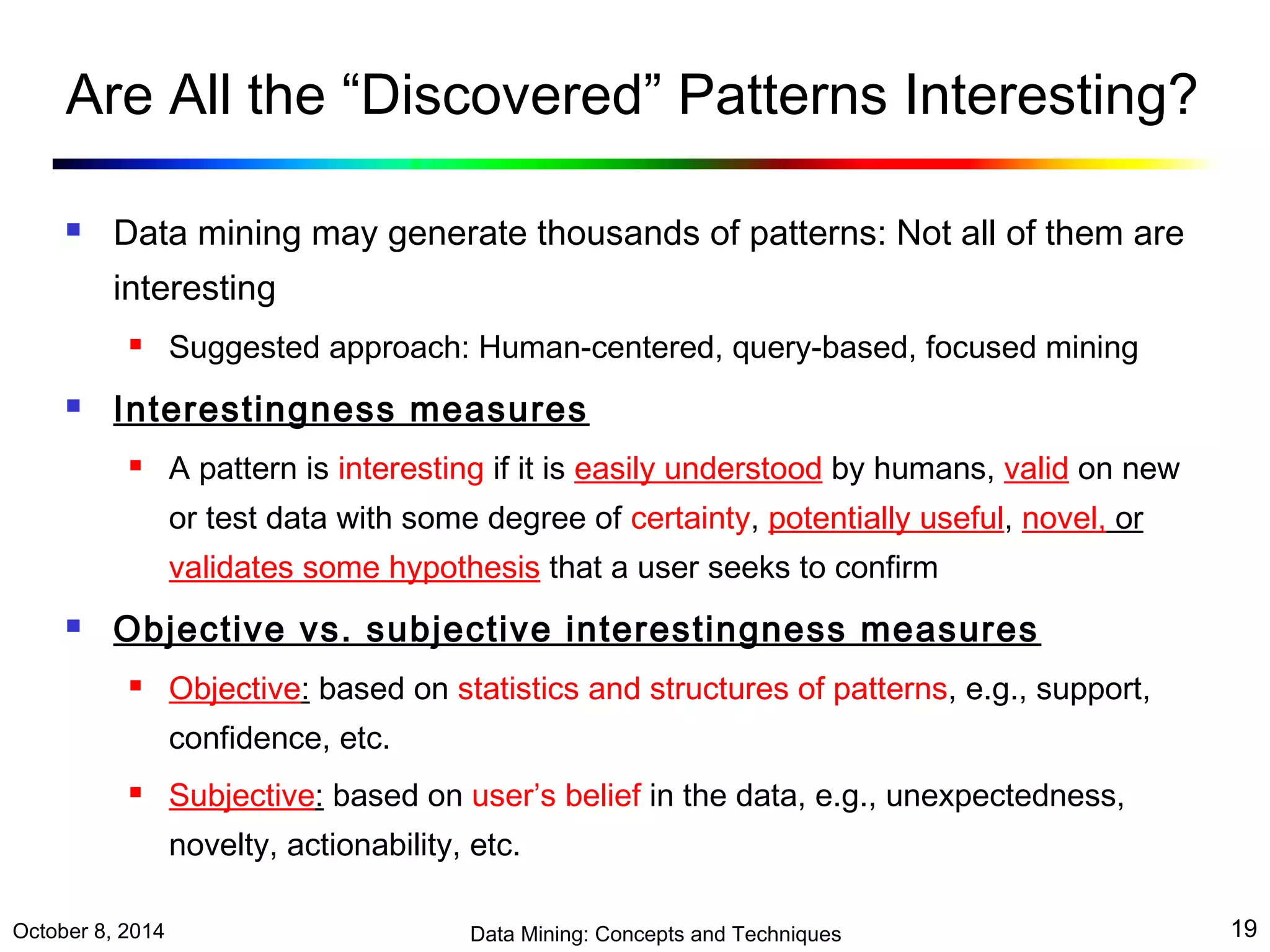 Are All the “Discovered” Patterns Interesting?

Data mining may generate thousands of patterns: Not all of them are interesting

Suggested approach: Human-centered, query-based, focused mining

Interestingness measures

A pattern is interesting if it is easily understood by humans, valid on new or test data with some degree of certainty, potentially useful, novel, or validates some hypothesis that a user seeks to confirm

Objective vs. subjective interestingness measures

Objective: based on statistics and structures of patterns, e.g., support, confidence, etc.

Subjective: based on user’s belief in the data, e.g., unexpectedness, novelty, actionability, etc.

October 8, 2014

Data Mining: Concepts and Techniques

19